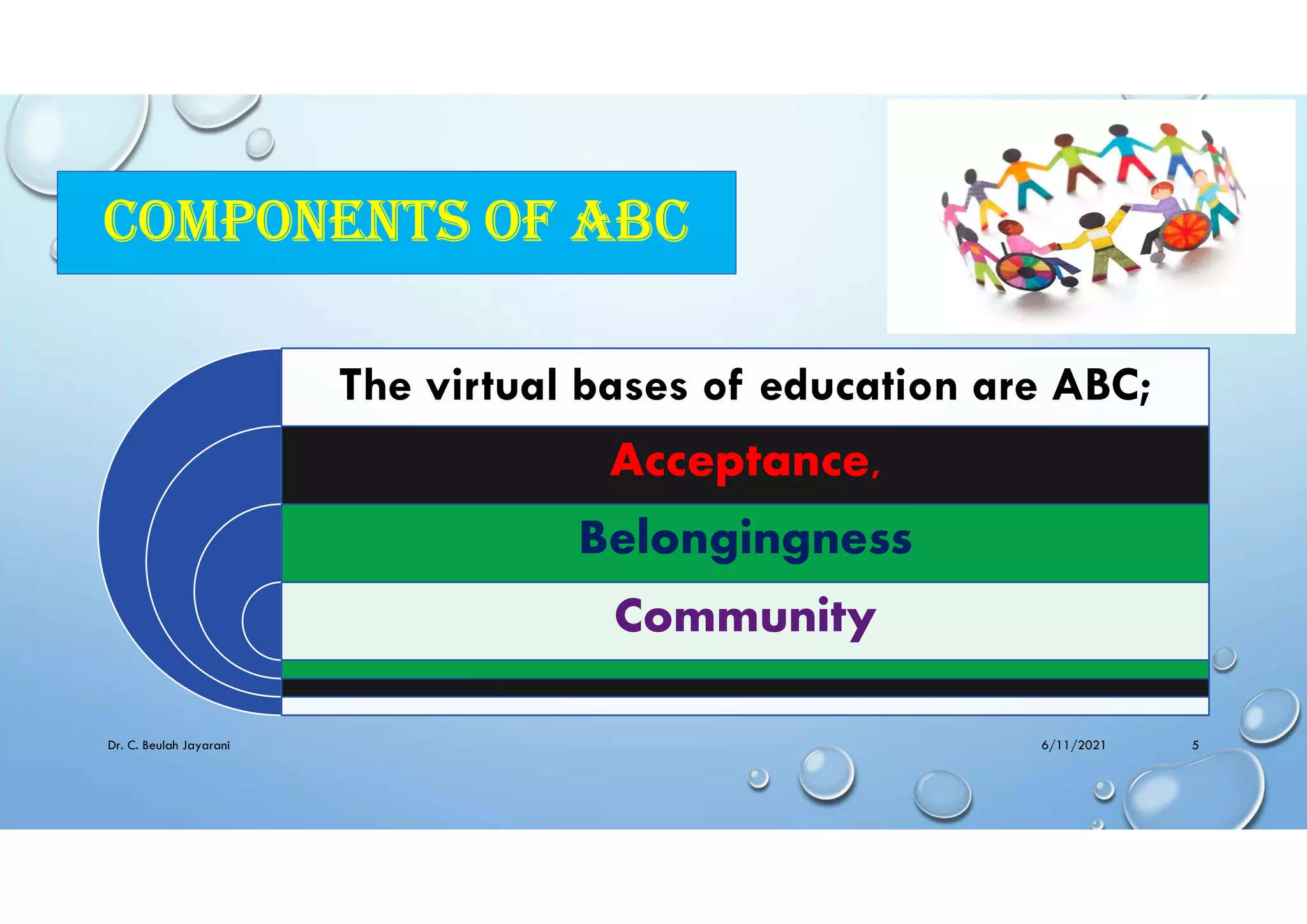 COMPONENTS OF ABC

The virtual bases of education are ABC;

Acceptance,

Belongingness

Community

Dr. C. Beulah Jayarani

6/11/2021

5